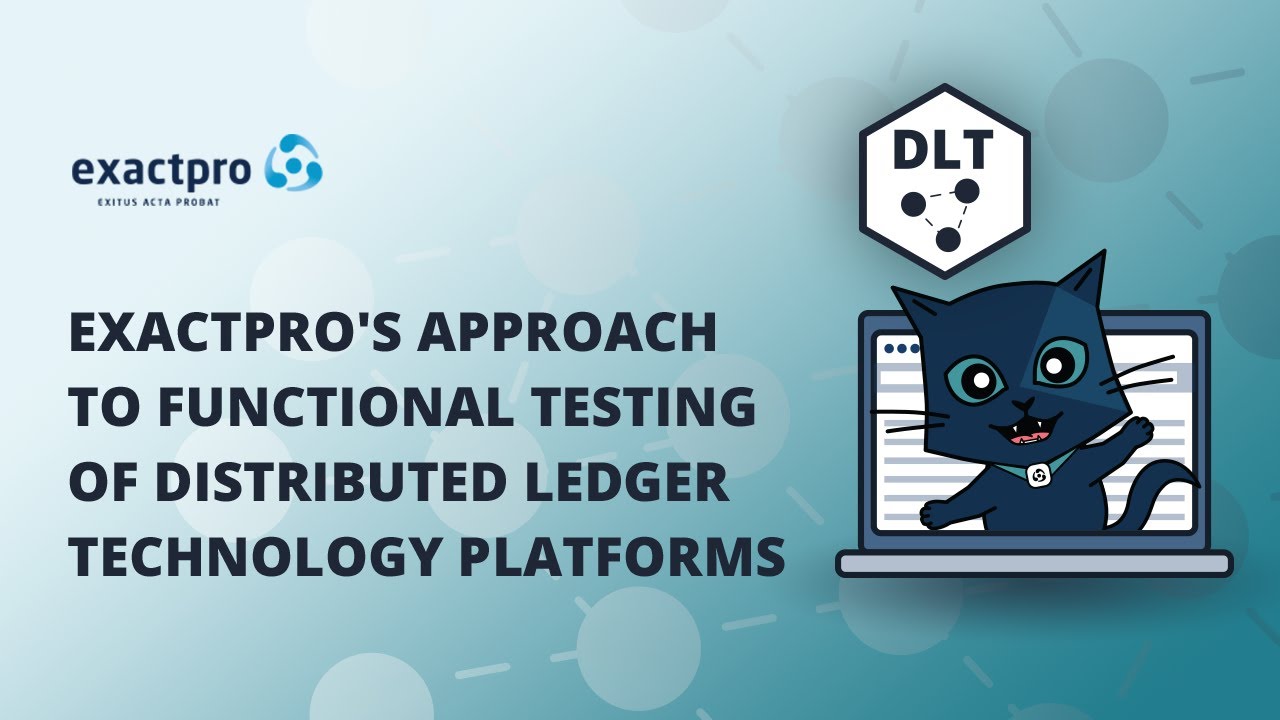 exactpro
EXITUS ACTA PROBAT

DLT

EXACTPRO'S APPROACH TO FUNCTIONAL TESTING OF DISTRIBUTED LEDGER TECHNOLOGY PLATFORMS